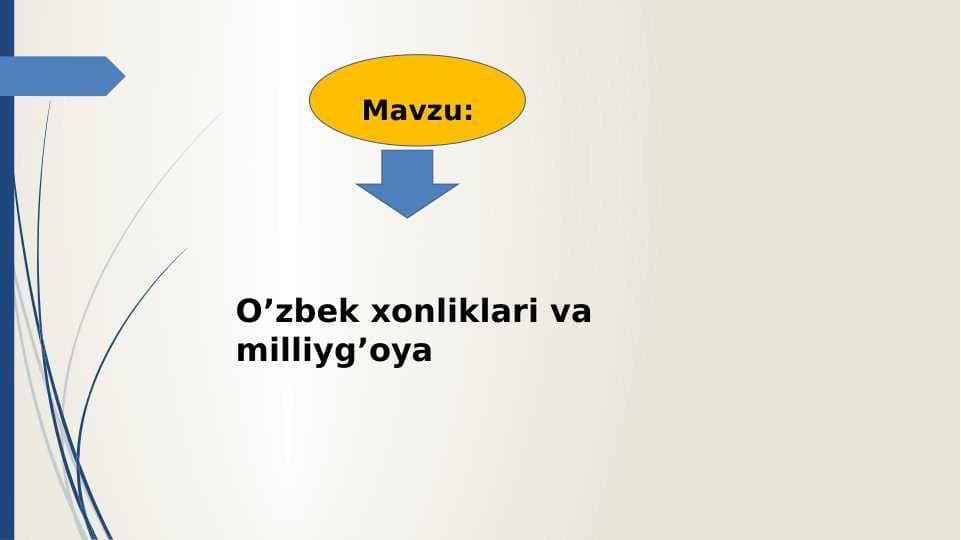 Mavzu:

O’zbek xonliklari va milliyg’oya